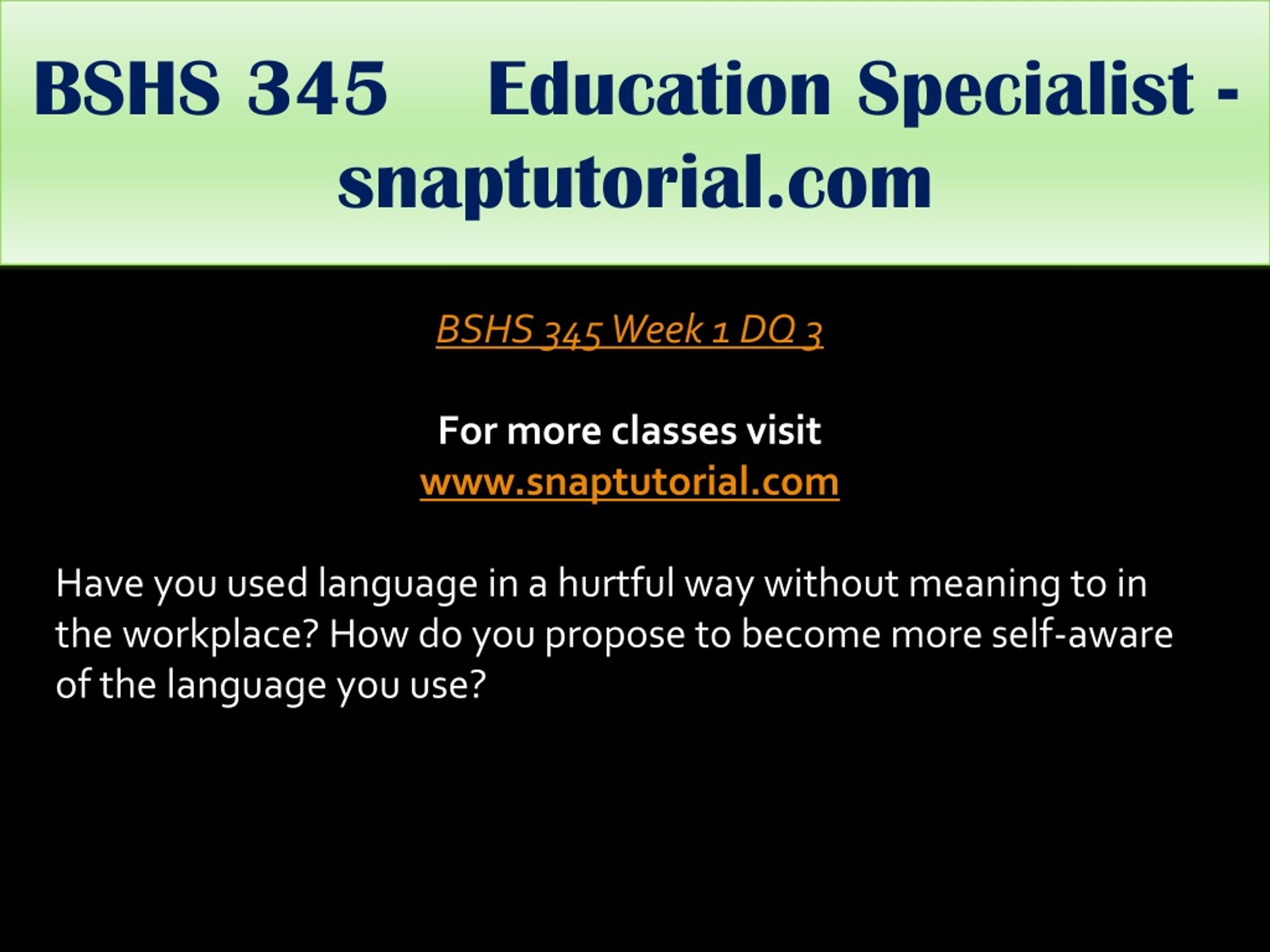 BSHS 345 Education Specialist - snaptutorial.com

BSHS 345 Week 1 DQ 3

For more classes visit
www.snaptutorial.com

Have you used language in a hurtful way without meaning to in the workplace? How do you propose to become more self-aware of the language you use?